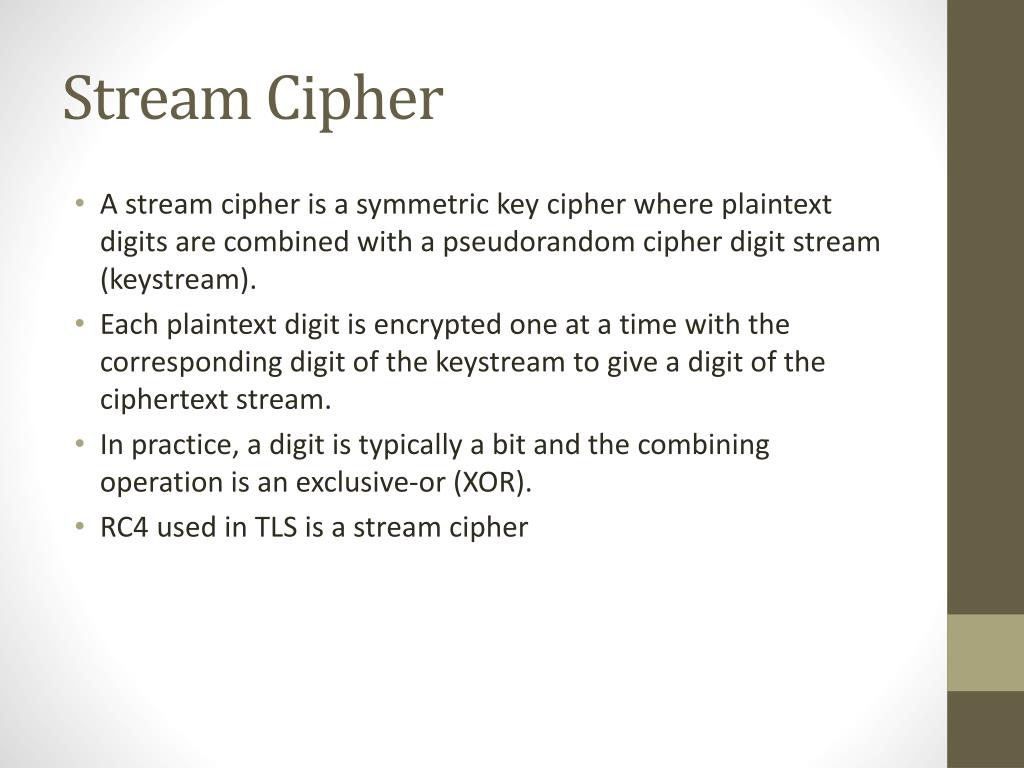 Stream Cipher

• A stream cipher is a symmetric key cipher where plaintext digits are combined with a pseudorandom cipher digit stream (keystream).
• Each plaintext digit is encrypted one at a time with the corresponding digit of the keystream to give a digit of the ciphertext stream.
• In practice, a digit is typically a bit and the combining operation is an exclusive-or (XOR).
• RC4 used in TLS is a stream cipher